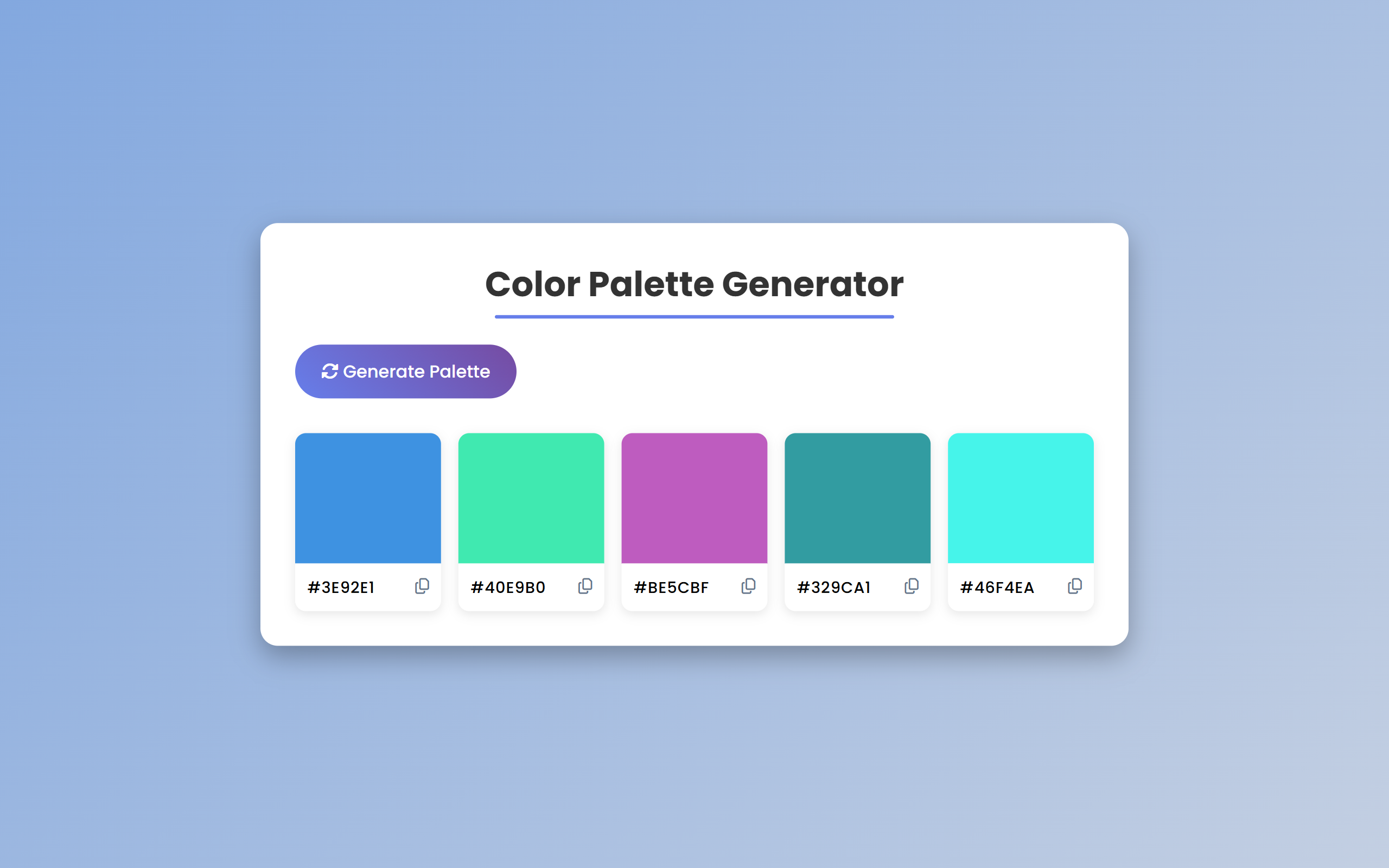 Color Palette Generator

Generate Palette

#3E92E1

#40E9B0

#BE5CBF

#329CA1

#46F4EA